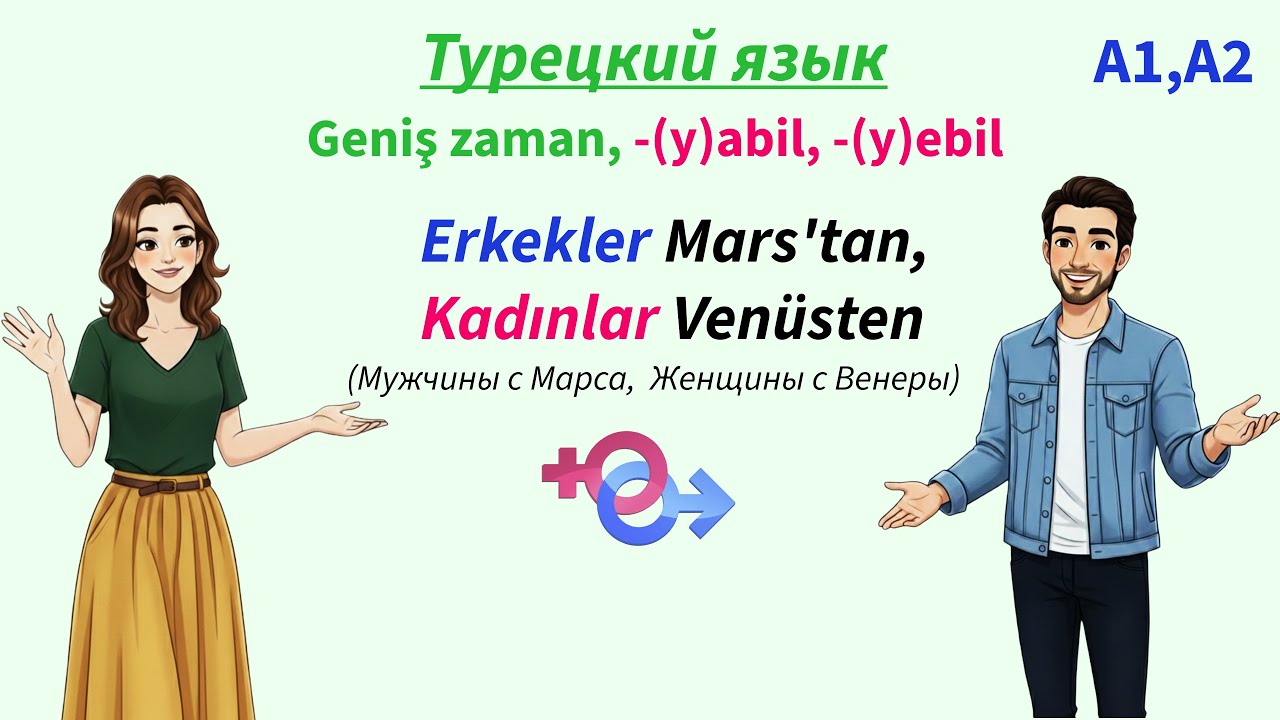 Турецкий язык

A1,A2

Geniş zaman, -(y)abil, -(y)ebil

Erkekler Mars'tan,
Kadınlar Venüsten
(Мужчины с Марса, Женщины с Венеры)